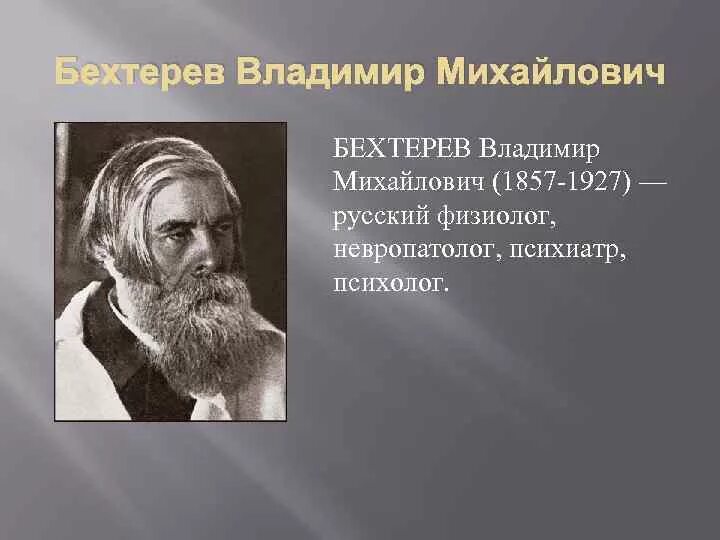 Бехтерев Владимир Михайлович

БЕХТЕРЕВ Владимир Михайлович (1857-1927) — русский физиолог, невропатолог, психиатр, психолог.